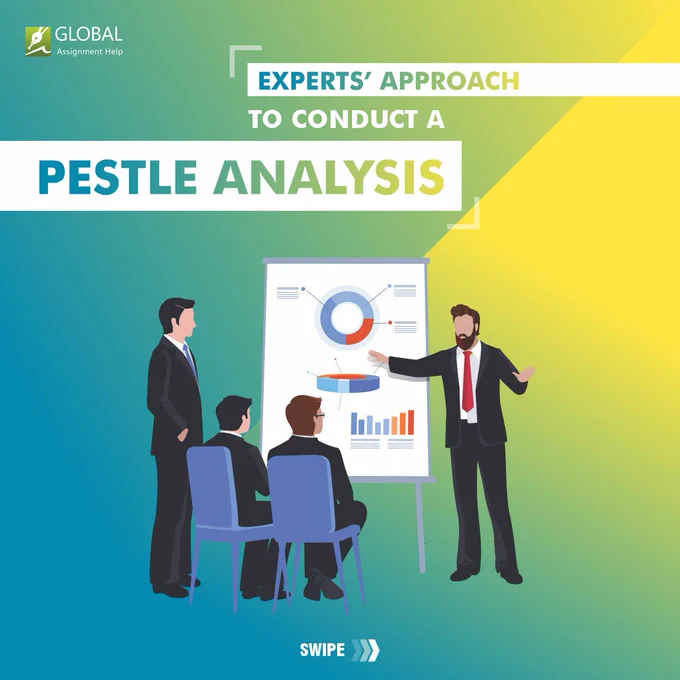 GLOBAL
Assignment Help

EXPERTS' APPROACH
TO CONDUCT A
PESTLE ANALYSIS

SWIPE